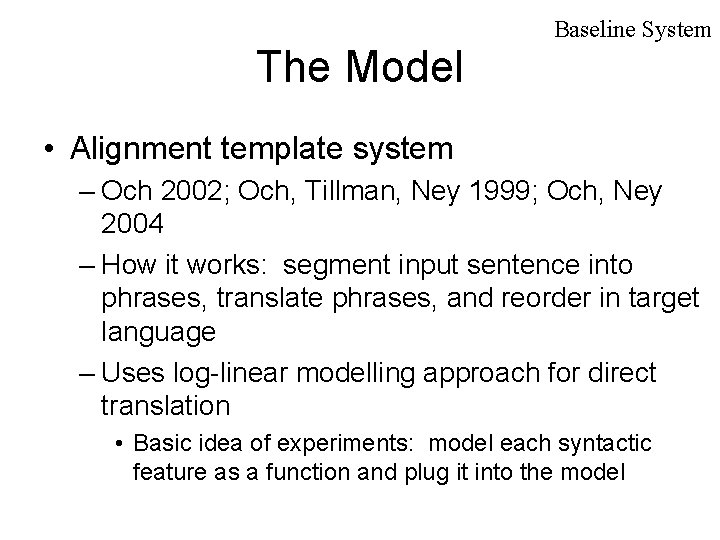 Baseline System

The Model

• Alignment template system
– Och 2002; Och, Tillman, Ney 1999; Och, Ney 2004
– How it works: segment input sentence into phrases, translate phrases, and reorder in target language
– Uses log-linear modelling approach for direct translation
• Basic idea of experiments: model each syntactic feature as a function and plug it into the model